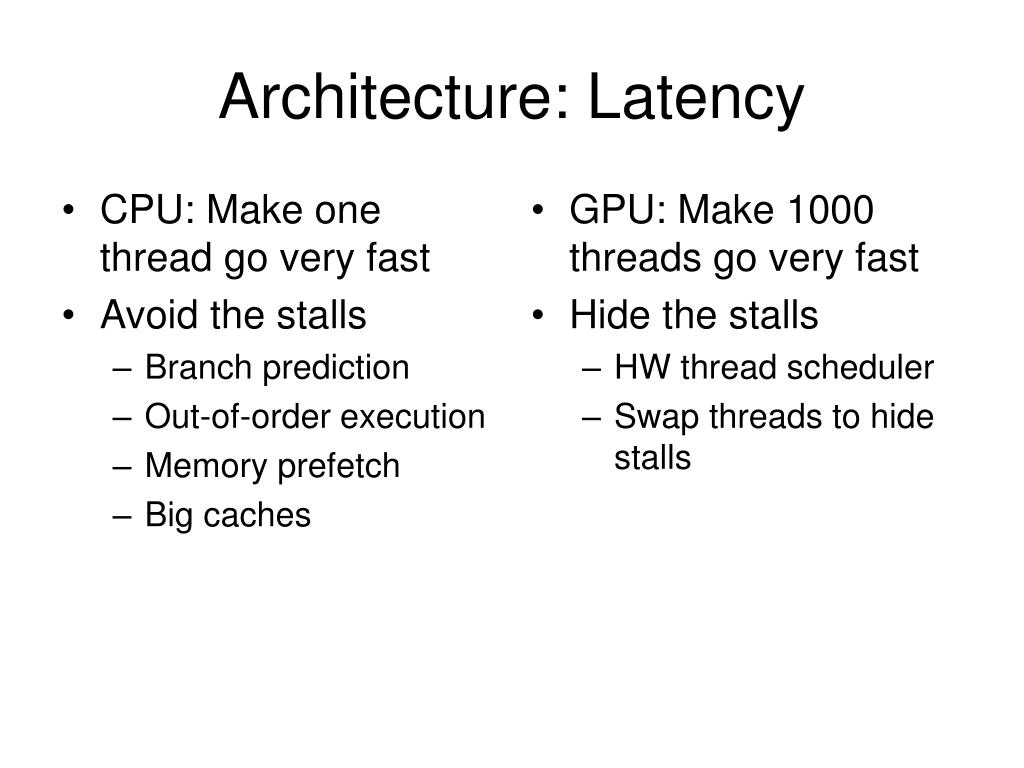 Architecture: Latency

• CPU: Make one thread go very fast
• Avoid the stalls
– Branch prediction
– Out-of-order execution
– Memory prefetch
– Big caches

• GPU: Make 1000 threads go very fast
• Hide the stalls
– HW thread scheduler
– Swap threads to hide stalls